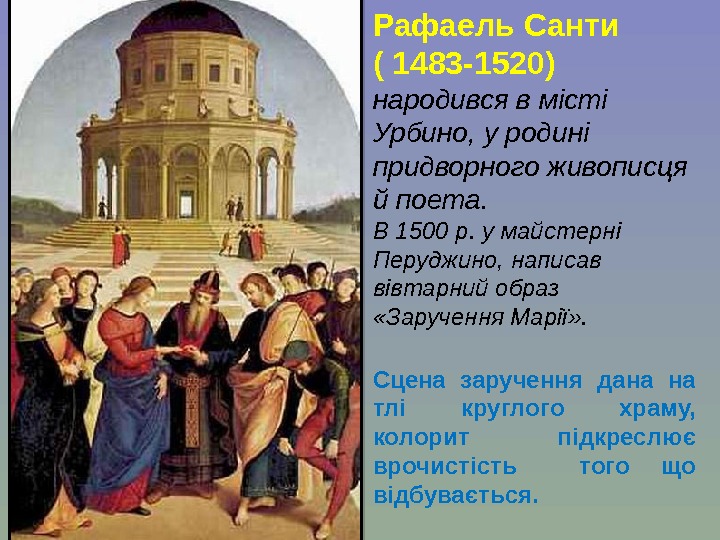 Рафаель Санти
( 1483-1520)
народився в місті Урбино, у родині придворного живописця й поета.
В 1500 р. у майстерні Перуджино, написав вівтарний образ «Заручення Марії».

Сцена заручення дана на тлі круглого храму, колорит підкреслює врочистість того що відбувається.